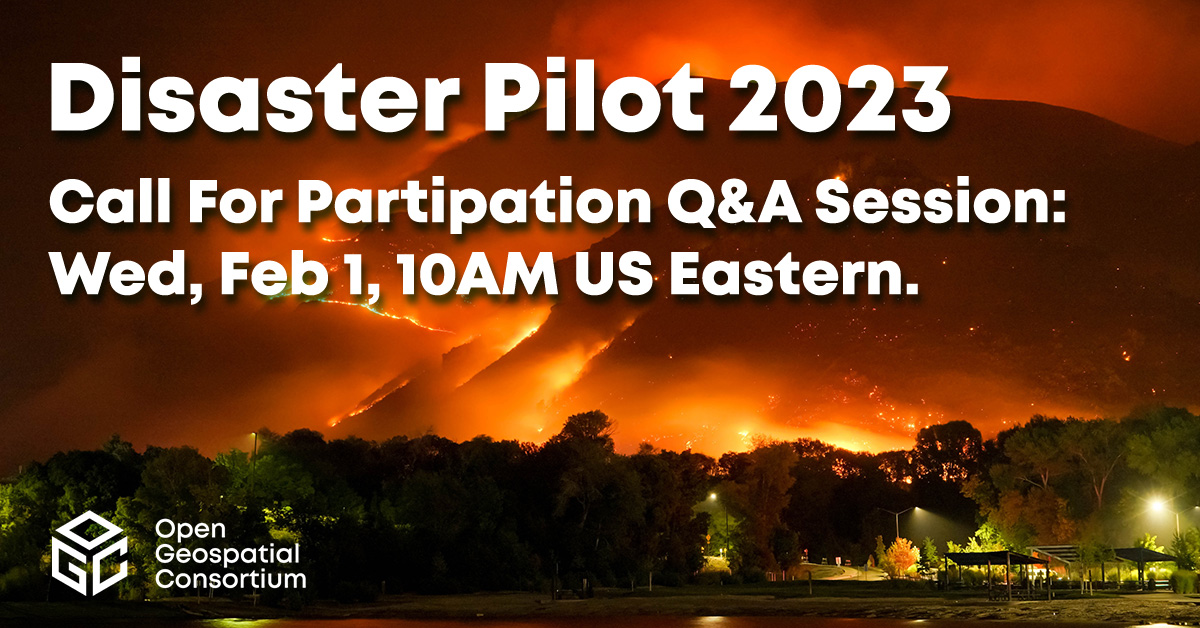 Disaster Pilot 2023

Call For Partipation Q&A Session: Wed, Feb 1, 10AM US Eastern.

OGC

Open Geospatial Consortium